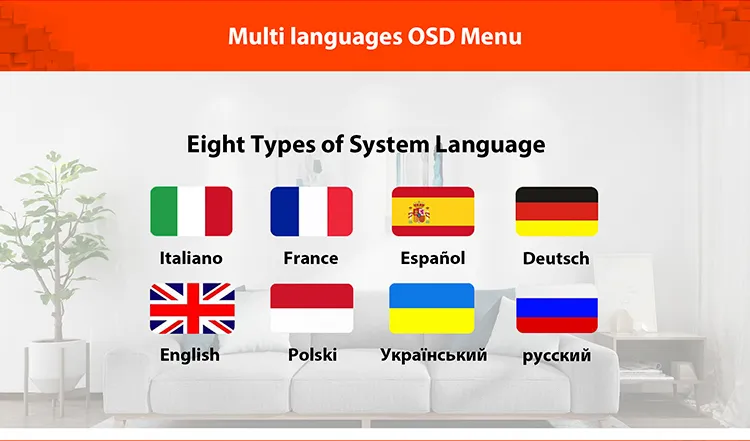 Multi languages OSD Menu

Eight Types of System Language

Italiano

France

Español

Deutsch

English

Polski

Український

русский